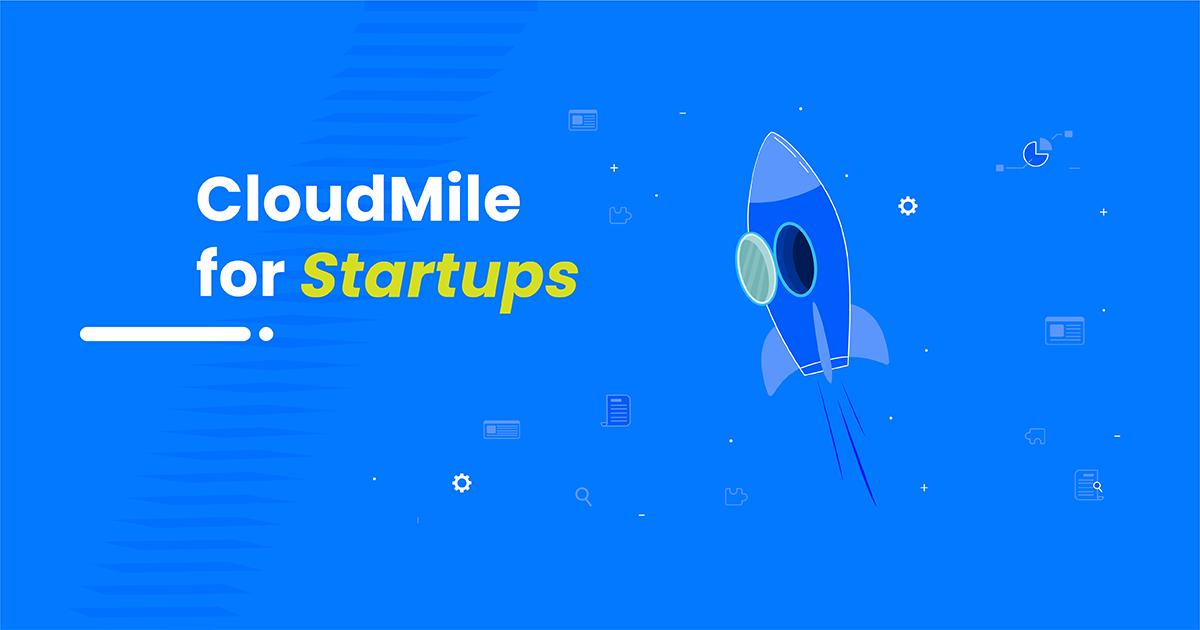 CloudMile
for Startups